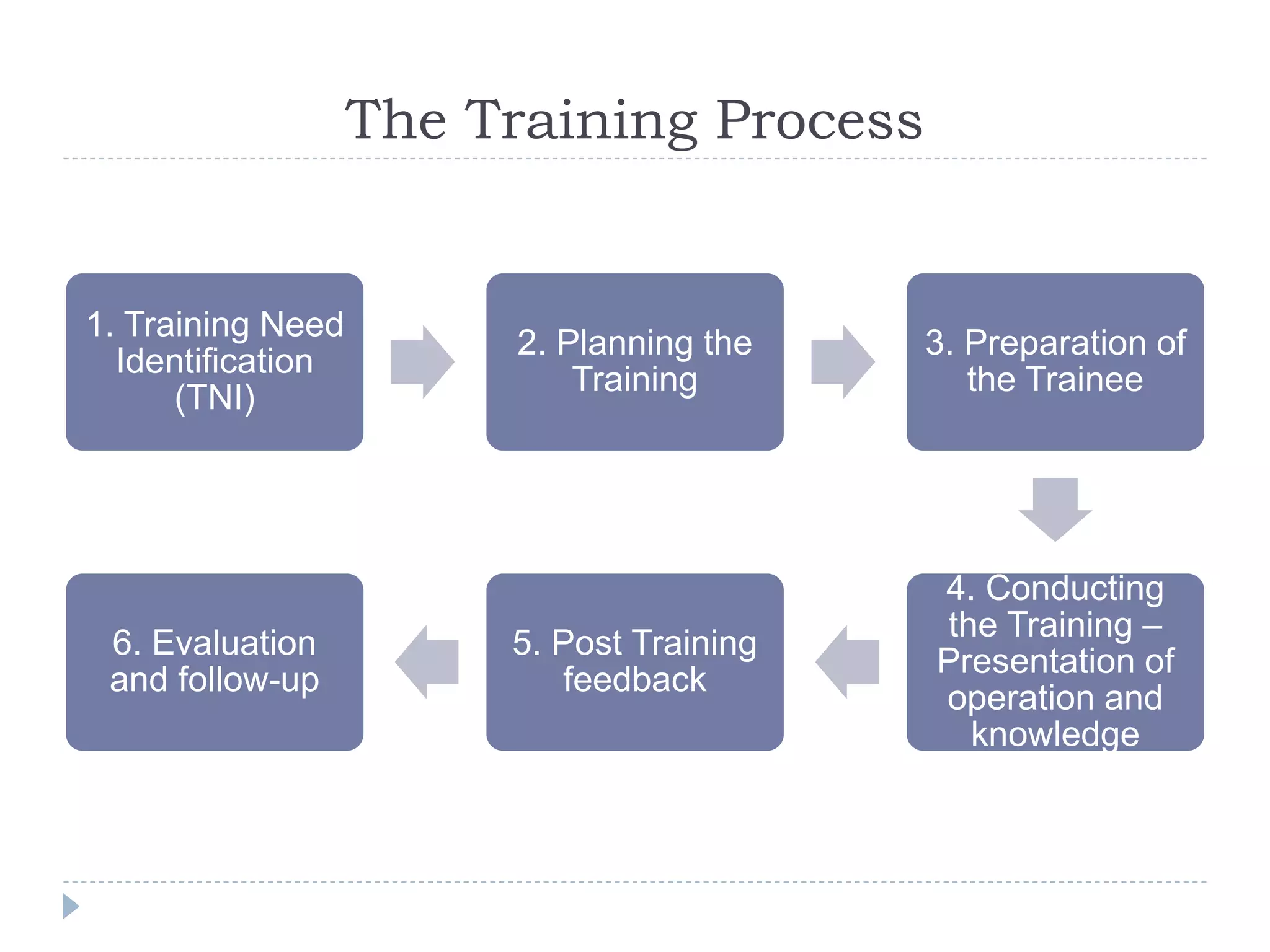 The Training Process

1. Training Need Identification (TNI)

2. Planning the Training

3. Preparation of the Trainee

4. Conducting the Training – Presentation of operation and knowledge

5. Post Training feedback

6. Evaluation and follow-up